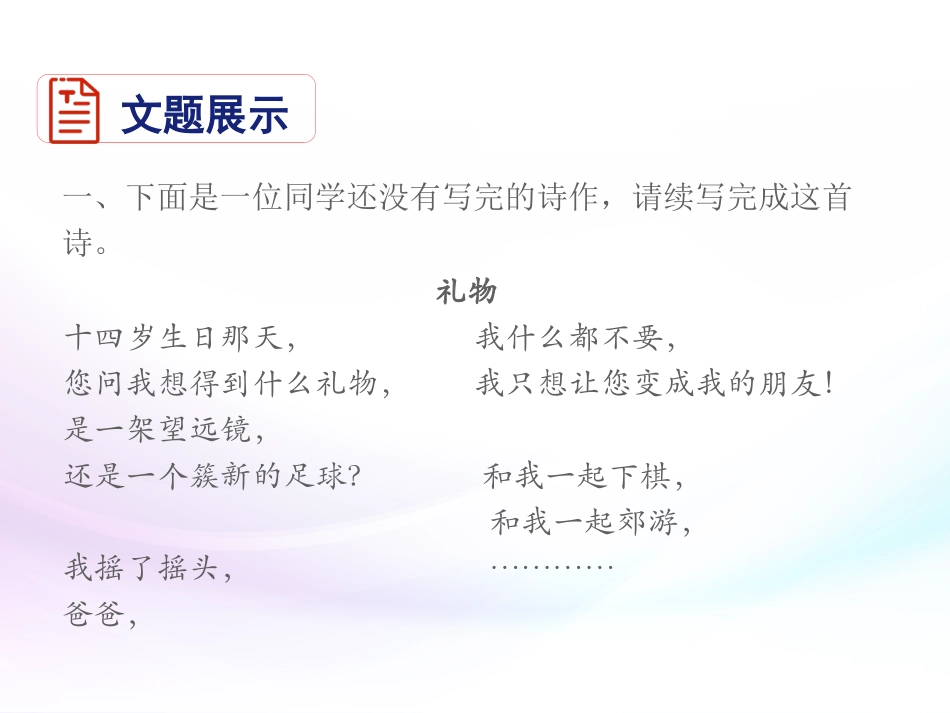 文题展示

一、下面是一位同学还没有写完的诗作，请续写完成这首诗。

礼物

十四岁生日那天，
您问我想得到什么礼物，
是一架望远镜，
还是一个簇新的足球？

我摇了摇头，
爸爸，

我什么都不要，
我只想让您变成我的朋友！

和我一起下棋，
和我一起郊游，
…………